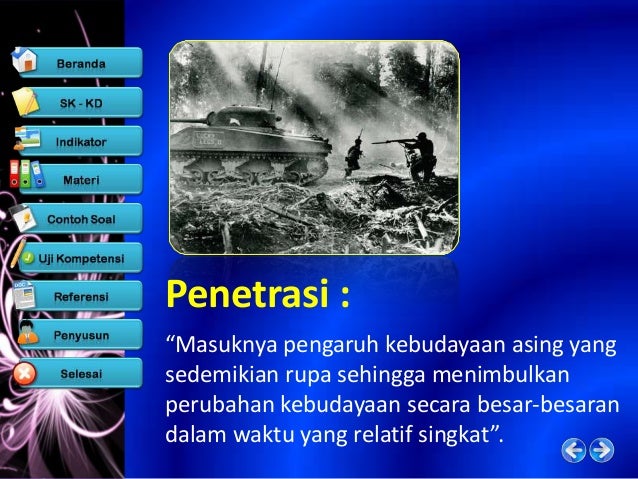 Beranda
SK - KD
Indikator
Materi
Contoh Soal
Uji Kompetensi
Referensi
Penyusun
Selesai

Penetrasi :

“Masuknya pengaruh kebudayaan asing yang sedemikian rupa sehingga menimbulkan perubahan kebudayaan secara besar-besaran dalam waktu yang relatif singkat”.